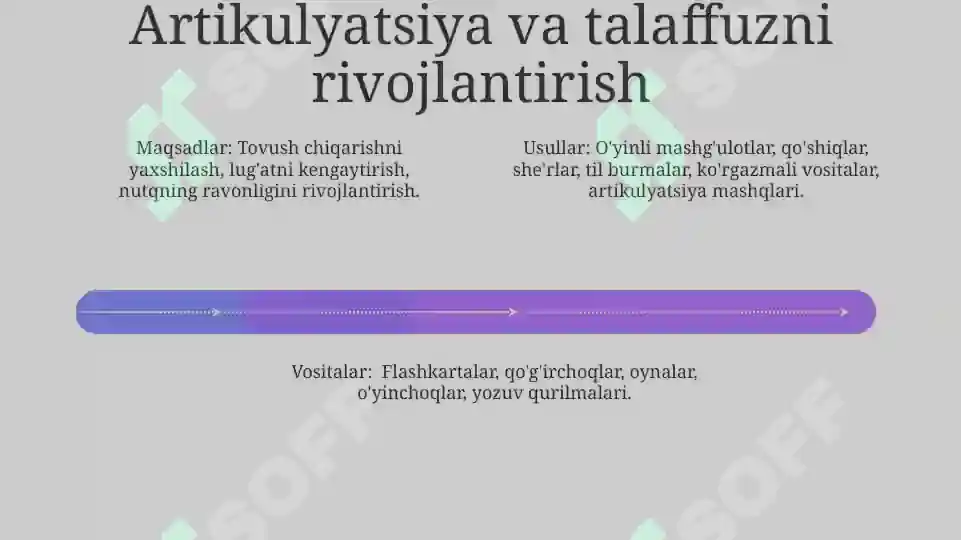 Artikulyatsiya va talaffuzni rivojlantirish

Maqsadlar: Tovush chiqarishni yaxshilash, lug'atni kengaytirish, nutqning ravonligini rivojlantirish.

Usullar: O'yinli mashg'ulotlar, qo'shiqlar, she'rlar, til burmalar, ko'rgazmali vositalar, artikulyatsiya mashqlari.

Vositalar: Flashkartalar, qo'g'irchoqlar, oynalar, o'yinchoqlar, yozuv qurilmalari.

SOFF SOFF SOFF SOFF